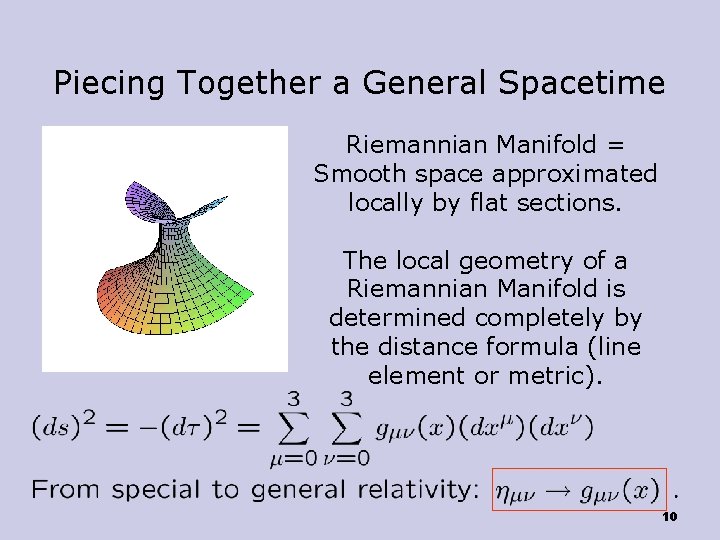 Piecing Together a General Spacetime

Riemannian Manifold = Smooth space approximated locally by flat sections.

The local geometry of a Riemannian Manifold is determined completely by the distance formula (line element or metric).

$(ds)^2 = -(d\tau)^2 = \sum_{\mu=0}^{3} \sum_{\nu=0}^{3} g_{\mu\nu}(x)(dx^{\mu})(dx^{\nu})$

From special to general relativity: $\eta_{\mu\nu} \rightarrow g_{\mu\nu}(x)$ .

10